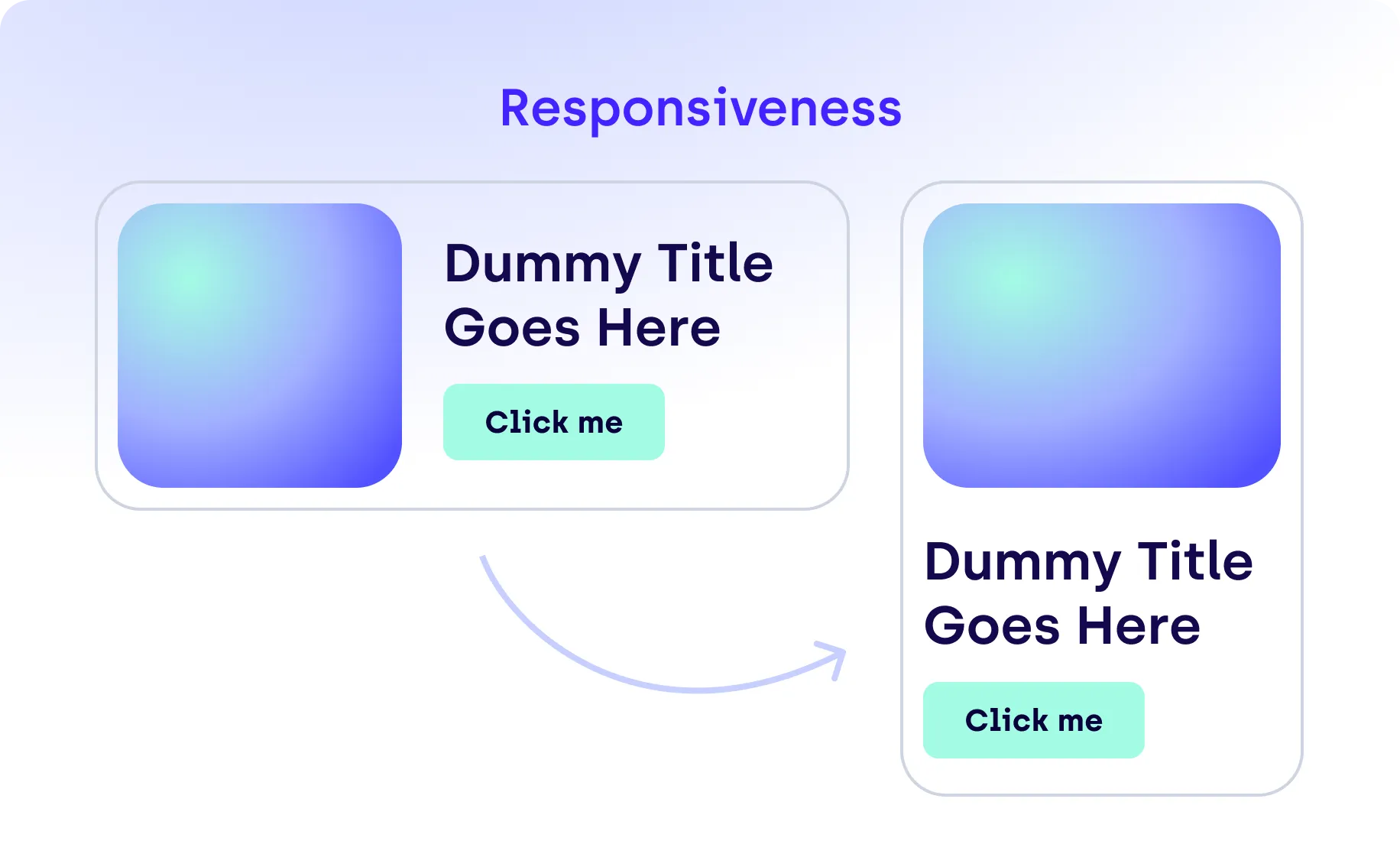 Responsiveness

Dummy Title Goes Here

Click me

Dummy Title Goes Here

Click me